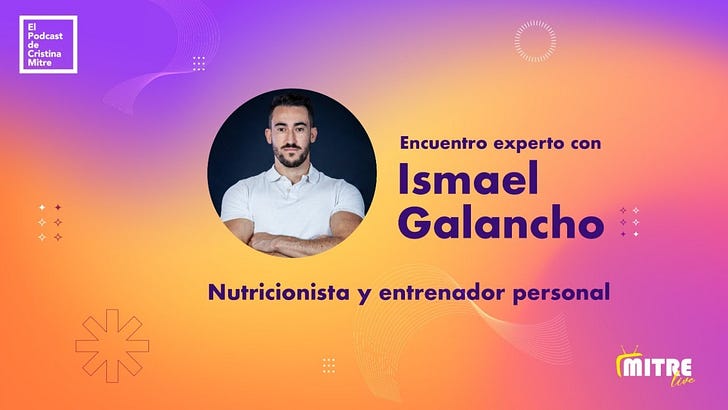 El Podcast de Cristina Mitre

Encuentro experto con
Ismael Galancho

Nutricionista y entrenador personal

MITRE live